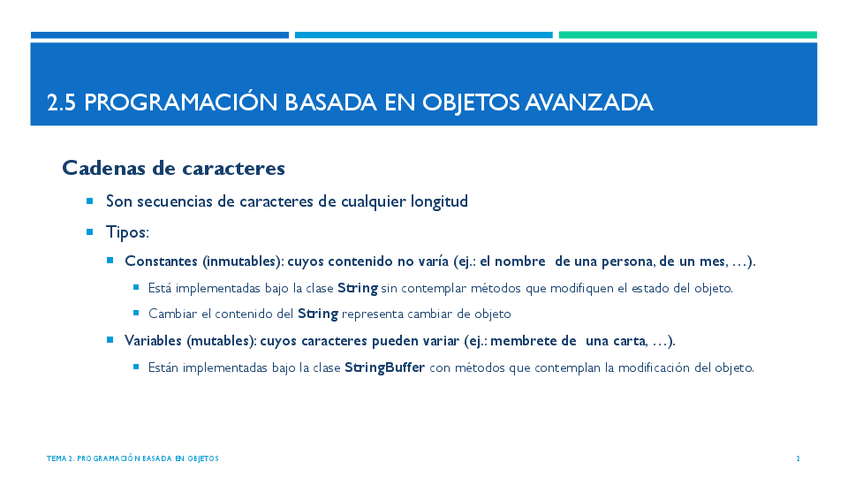 2.5 PROGRAMACIÓN BASADA EN OBJETOS AVANZADA

Cadenas de caracteres

Son secuencias de caracteres de cualquier longitud

Tipos:

Constantes (inmutables): cuyos contenido no varía (ej.: el nombre de una persona, de un mes, …).

Está implementadas bajo la clase String sin contemplar métodos que modifiquen el estado del objeto.

Cambiar el contenido del String representa cambiar de objeto

Variables (mutables): cuyos caracteres pueden variar (ej.: membrete de una carta, …).

Están implementadas bajo la clase StringBuffer con métodos que contemplan la modificación del objeto.

TEMA 2. PROGRAMACIÓN BASADA EN OBJETOS

2